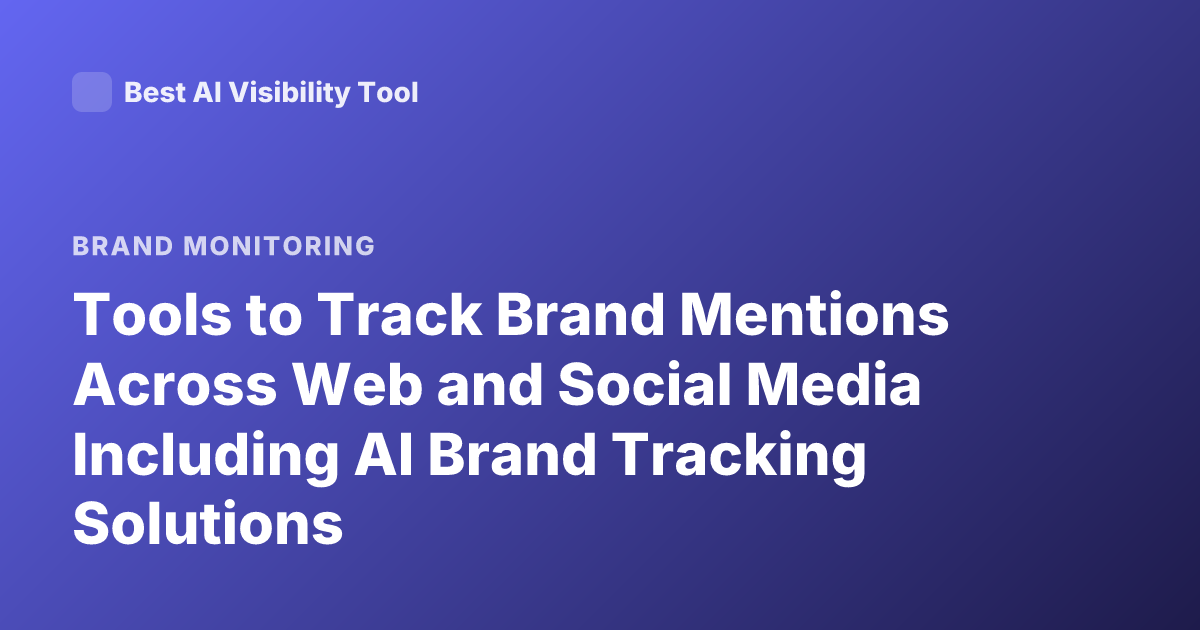 Best AI Visibility Tool

BRAND MONITORING

Tools to Track Brand Mentions Across Web and Social Media Including AI Brand Tracking Solutions